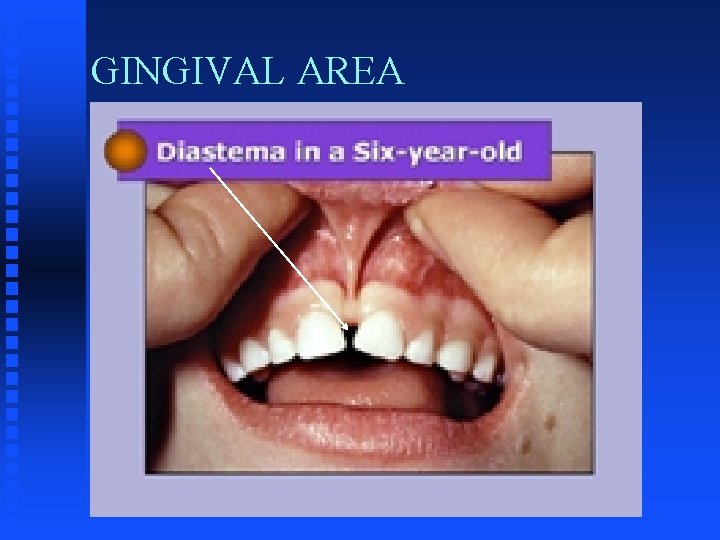 GINGIVAL AREA

Diastema in a Six-year-old